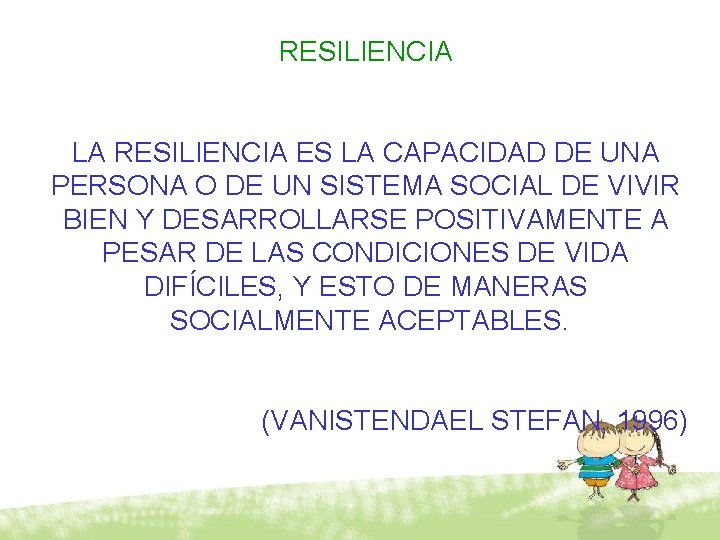 RESILIENCIA

LA RESILIENCIA ES LA CAPACIDAD DE UNA PERSONA O DE UN SISTEMA SOCIAL DE VIVIR BIEN Y DESARROLLARSE POSITIVAMENTE A PESAR DE LAS CONDICIONES DE VIDA DIFÍCILES, Y ESTO DE MANERAS SOCIALMENTE ACEPTABLES.

(VANISTENDAEL STEFAN, 1996)